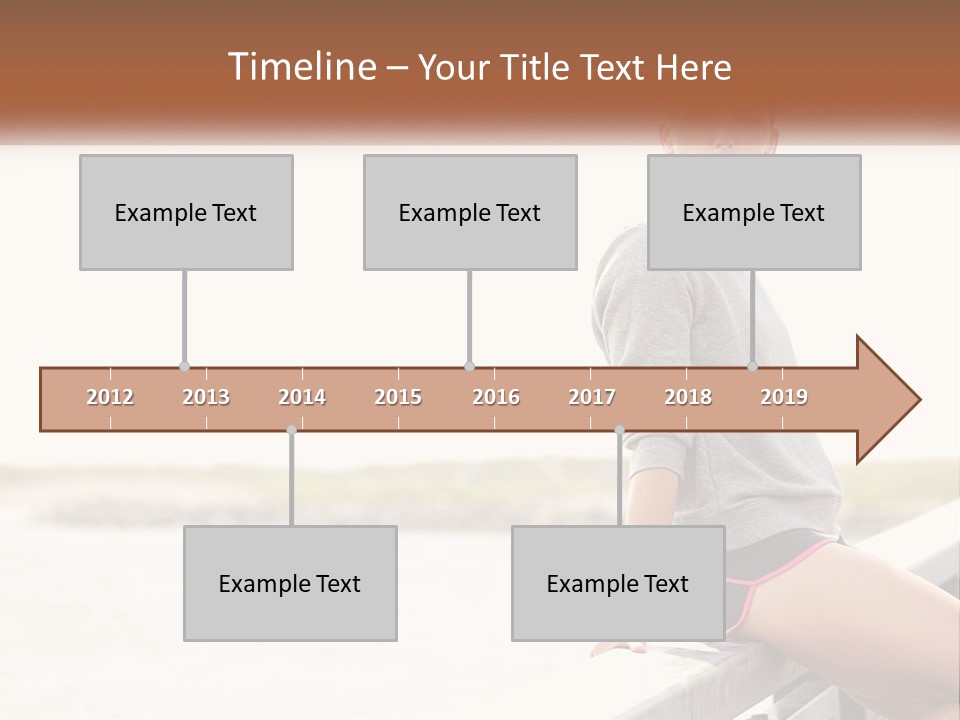 Timeline – Your Title Text Here

Example Text

Example Text

Example Text

2012 2013 2014 2015 2016 2017 2018 2019

Example Text

Example Text